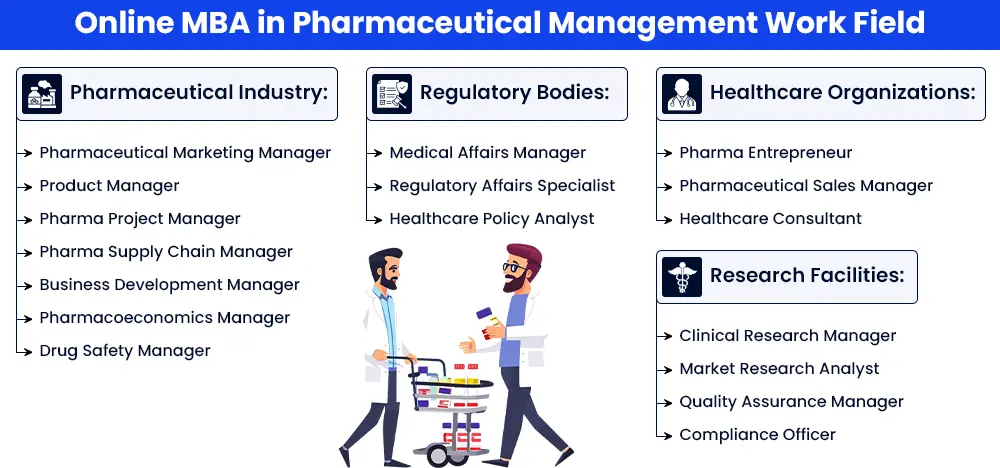 Online MBA in Pharmaceutical Management Work Field

Pharmaceutical Industry:

Pharmaceutical Marketing Manager
Product Manager
Pharma Project Manager
Pharma Supply Chain Manager
Business Development Manager
Pharmacoeconomics Manager
Drug Safety Manager

Regulatory Bodies:

Medical Affairs Manager
Regulatory Affairs Specialist
Healthcare Policy Analyst

Healthcare Organizations:

Pharma Entrepreneur
Pharmaceutical Sales Manager
Healthcare Consultant

Research Facilities:

Clinical Research Manager
Market Research Analyst
Quality Assurance Manager
Compliance Officer